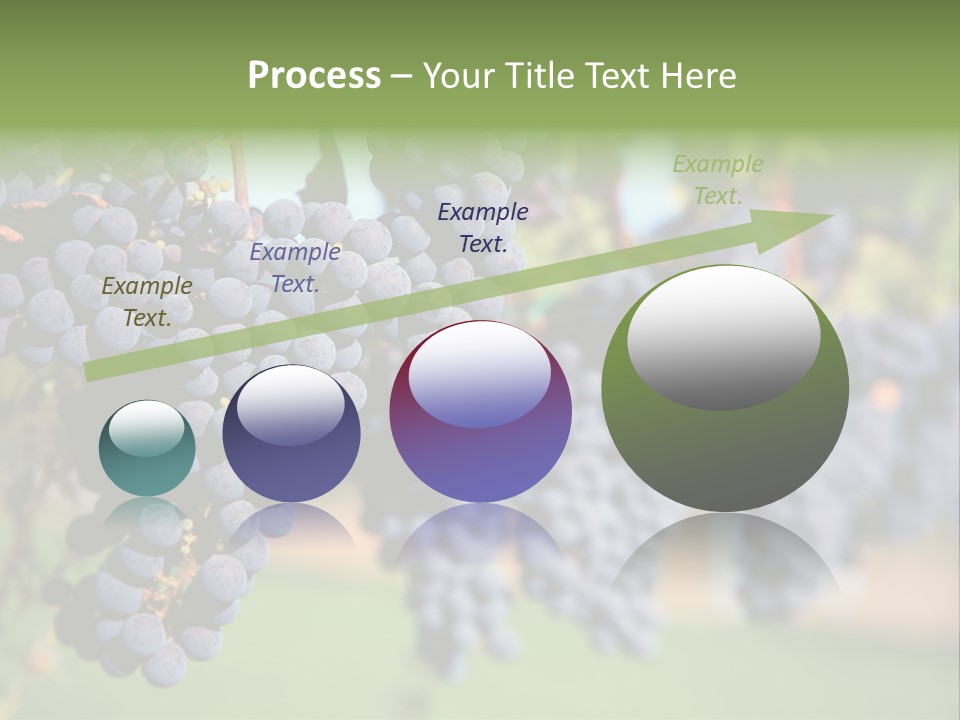 Process – Your Title Text Here

Example Text.

Example Text.

Example Text.

Example Text.